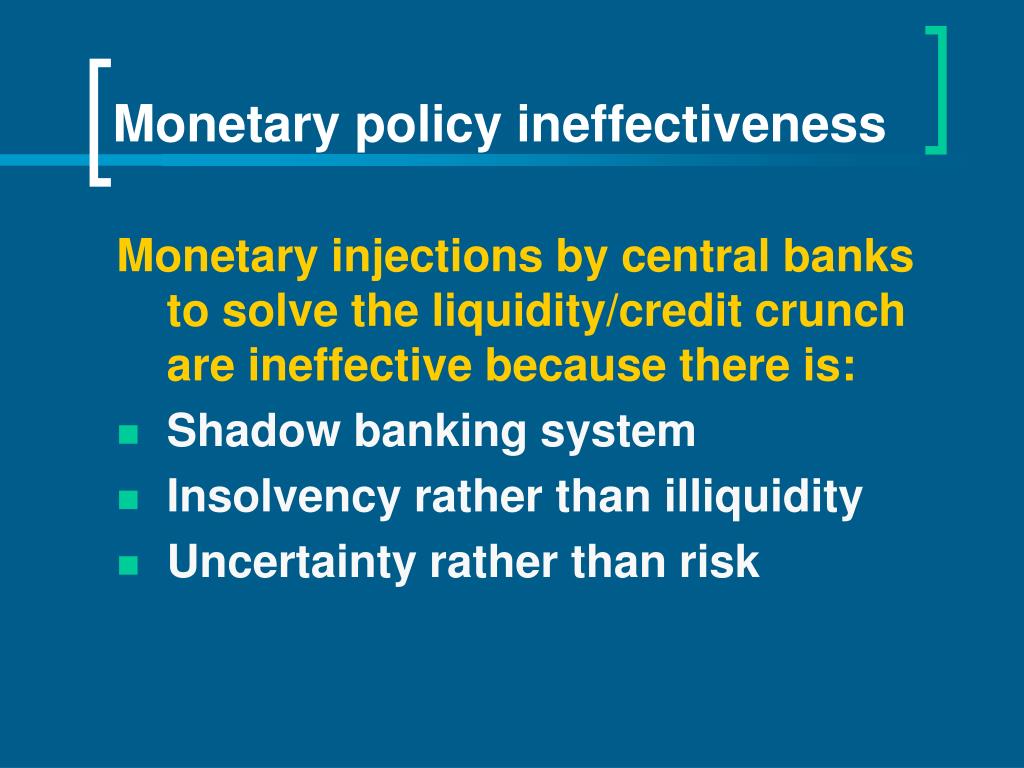 Monetary policy ineffectiveness

Monetary injections by central banks to solve the liquidity/credit crunch are ineffective because there is:

- Shadow banking system
- Insolvency rather than illiquidity
- Uncertainty rather than risk